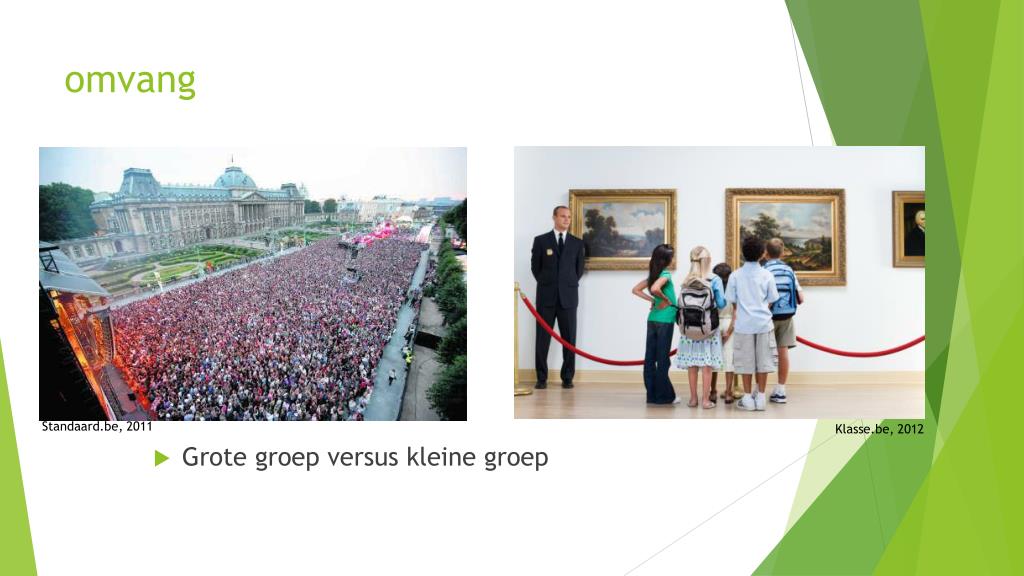 omvang

Standaard.be, 2011

Klasse.be, 2012

Grote groep versus kleine groep